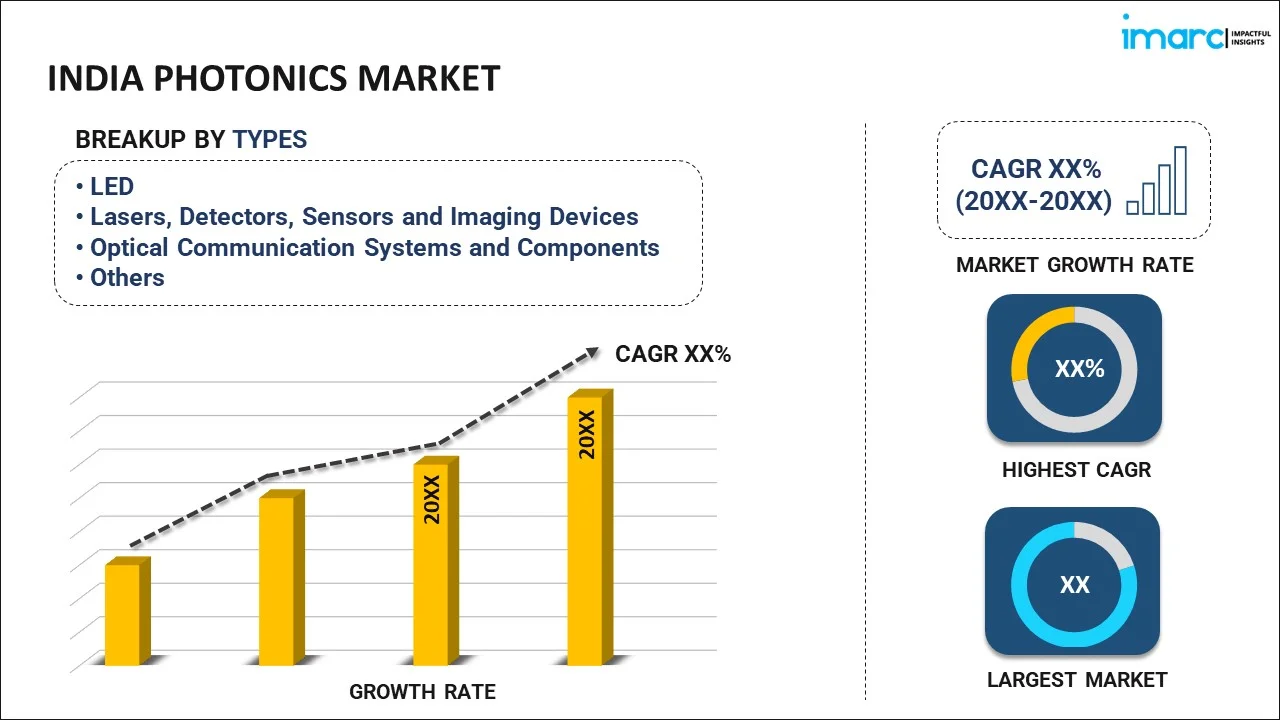 imarc IMPACTFUL INSIGHTS

INDIA PHOTONICS MARKET

BREAKUP BY TYPES

• LED
• Lasers, Detectors, Sensors and Imaging Devices
• Optical Communication Systems and Components
• Others

CAGR XX%

20XX

20XX

GROWTH RATE

CAGR XX%
(20XX-20XX)

MARKET GROWTH RATE

XX%

HIGHEST CAGR

XX

LARGEST MARKET